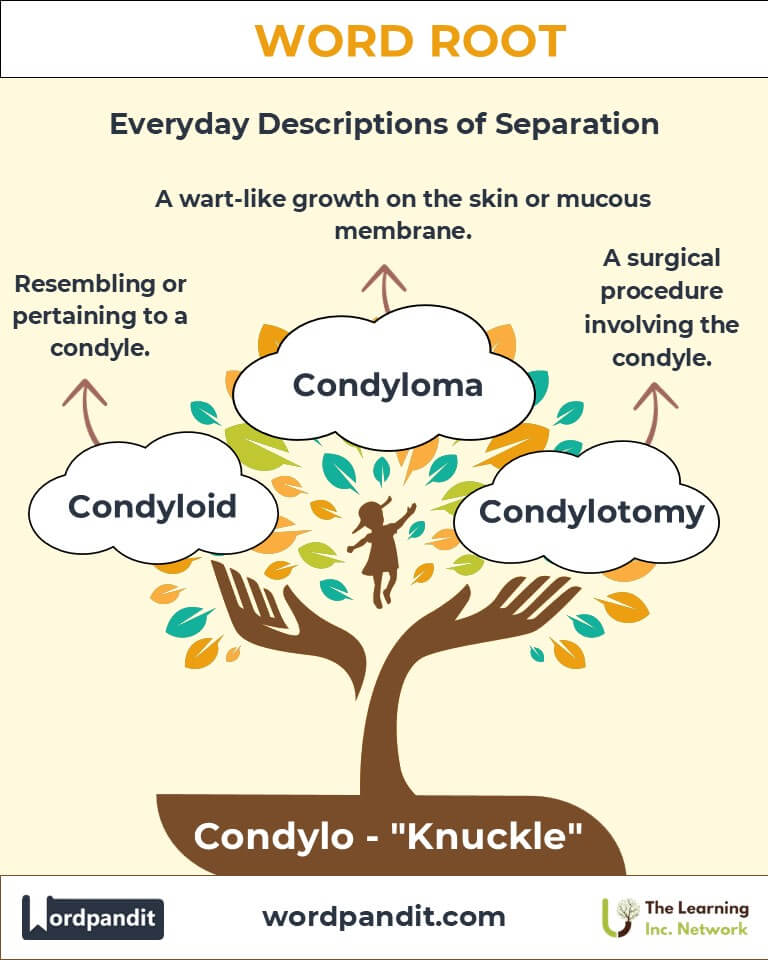 WORD ROOT

Everyday Descriptions of Separation

A wart-like growth on the skin or mucous membrane.

Resembling or pertaining to a condyle.

A surgical procedure involving the condyle.

Condyloma

Condyloid

Condylotomy

Condylo - "Knuckle"

Wordpandit

wordpandit.com

The Learning Inc. Network